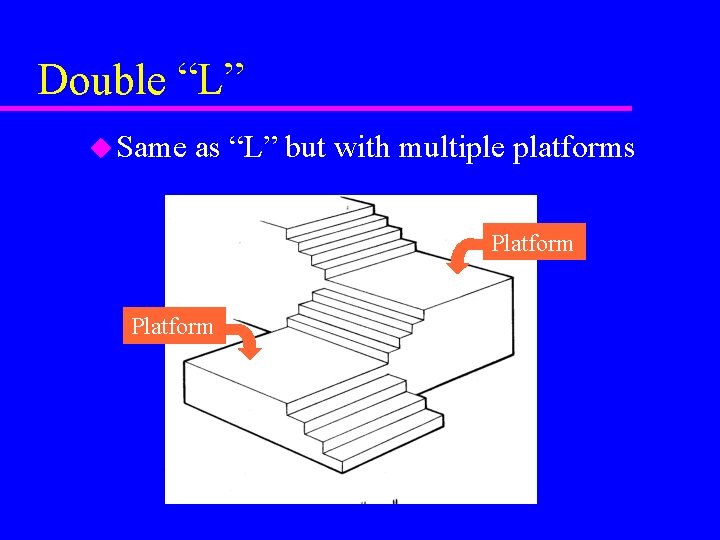 Double “L”

Same as “L” but with multiple platforms

Platform

Platform